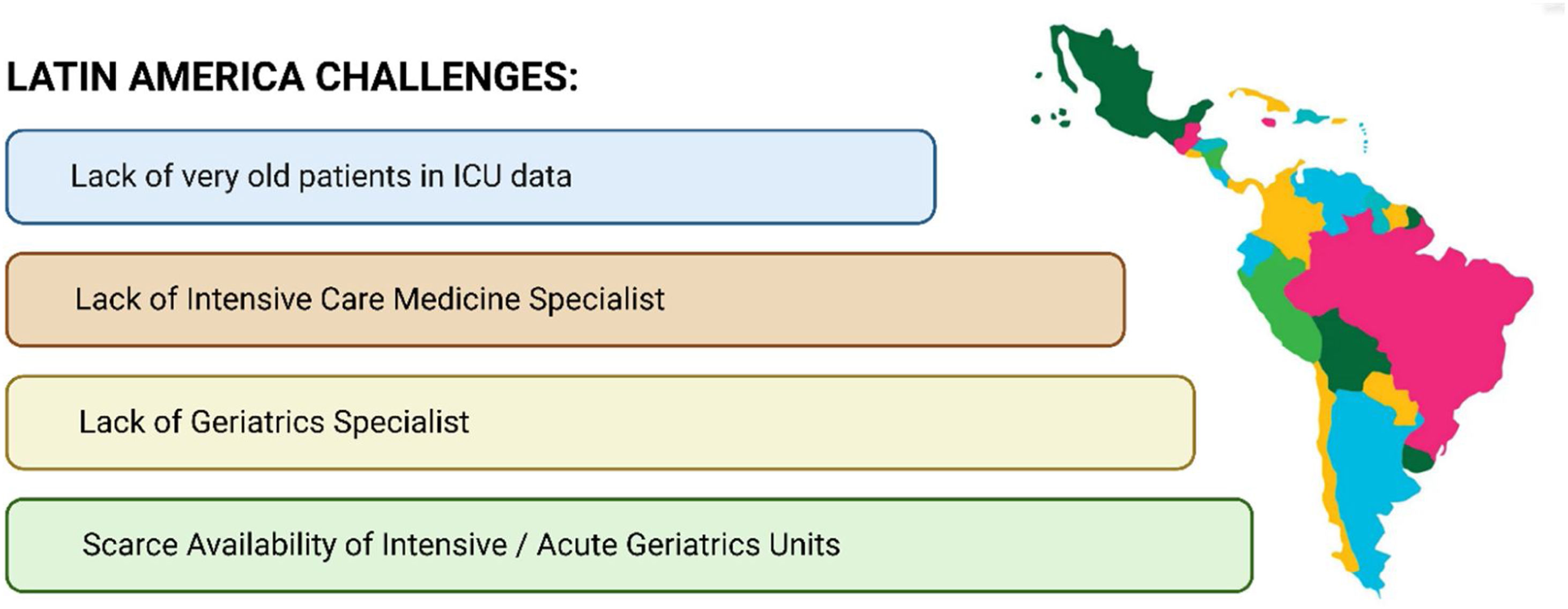 LATIN AMERICA CHALLENGES:

Lack of very old patients in ICU data

Lack of Intensive Care Medicine Specialist

Lack of Geriatrics Specialist

Scarce Availability of Intensive / Acute Geriatrics Units